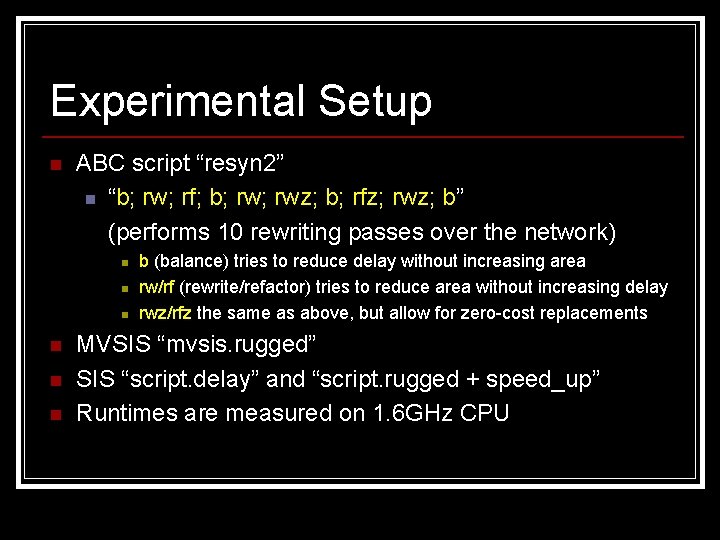 Experimental Setup

ABC script “resyn2”

“b; rw; rf; b; rw; rwz; b; rfz; rwz; b”

(performs 10 rewriting passes over the network)

b (balance) tries to reduce delay without increasing area

rw/rf (rewrite/refactor) tries to reduce area without increasing delay

rwz/rfz the same as above, but allow for zero-cost replacements

MVSIS “mvsis.rugged”

SIS “script.delay” and “script.rugged + speed_up”

Runtimes are measured on 1.6GHz CPU